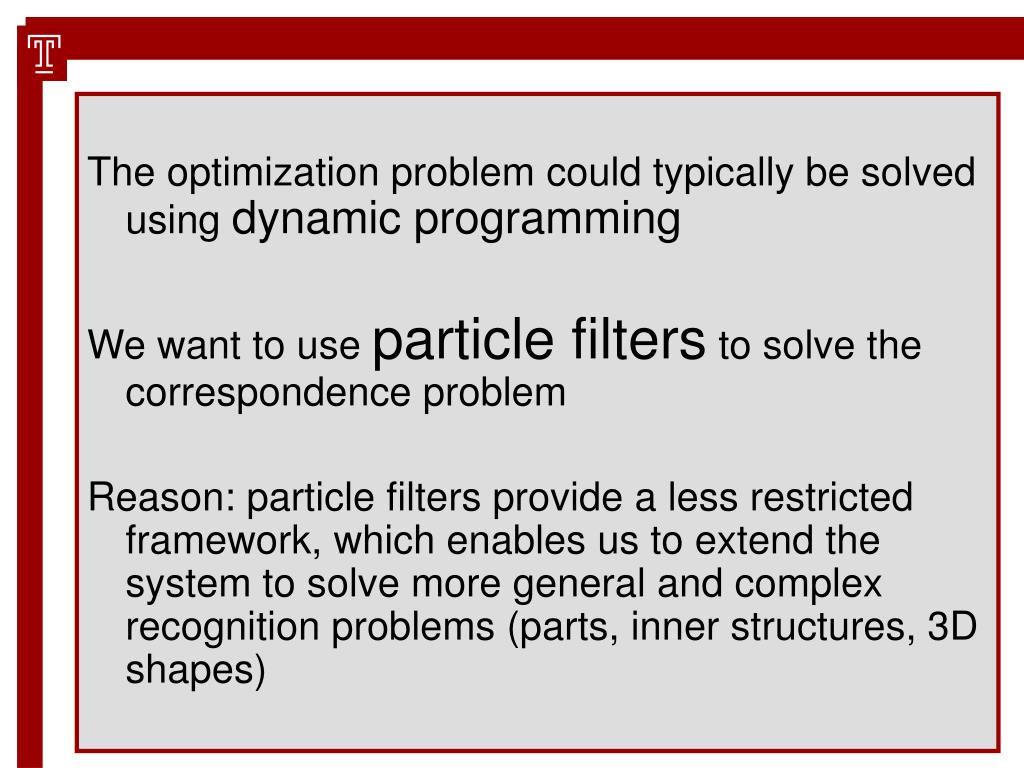 T

The optimization problem could typically be solved using dynamic programming

We want to use particle filters to solve the correspondence problem

Reason: particle filters provide a less restricted framework, which enables us to extend the system to solve more general and complex recognition problems (parts, inner structures, 3D shapes)